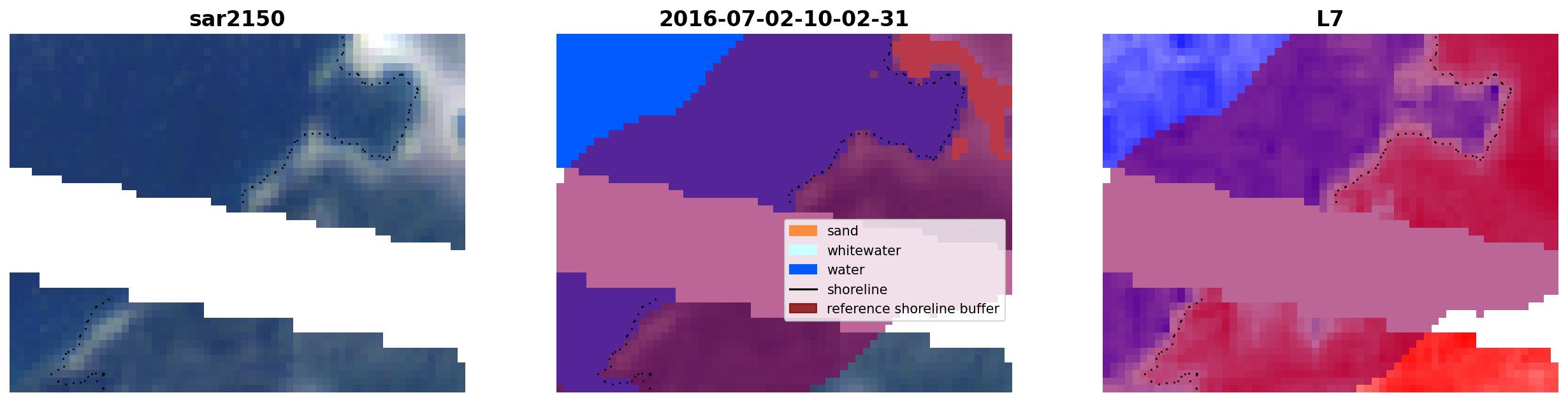 sar2150

2016-07-02-10-02-31

sand
whitewater
water
shoreline
reference shoreline buffer

L7